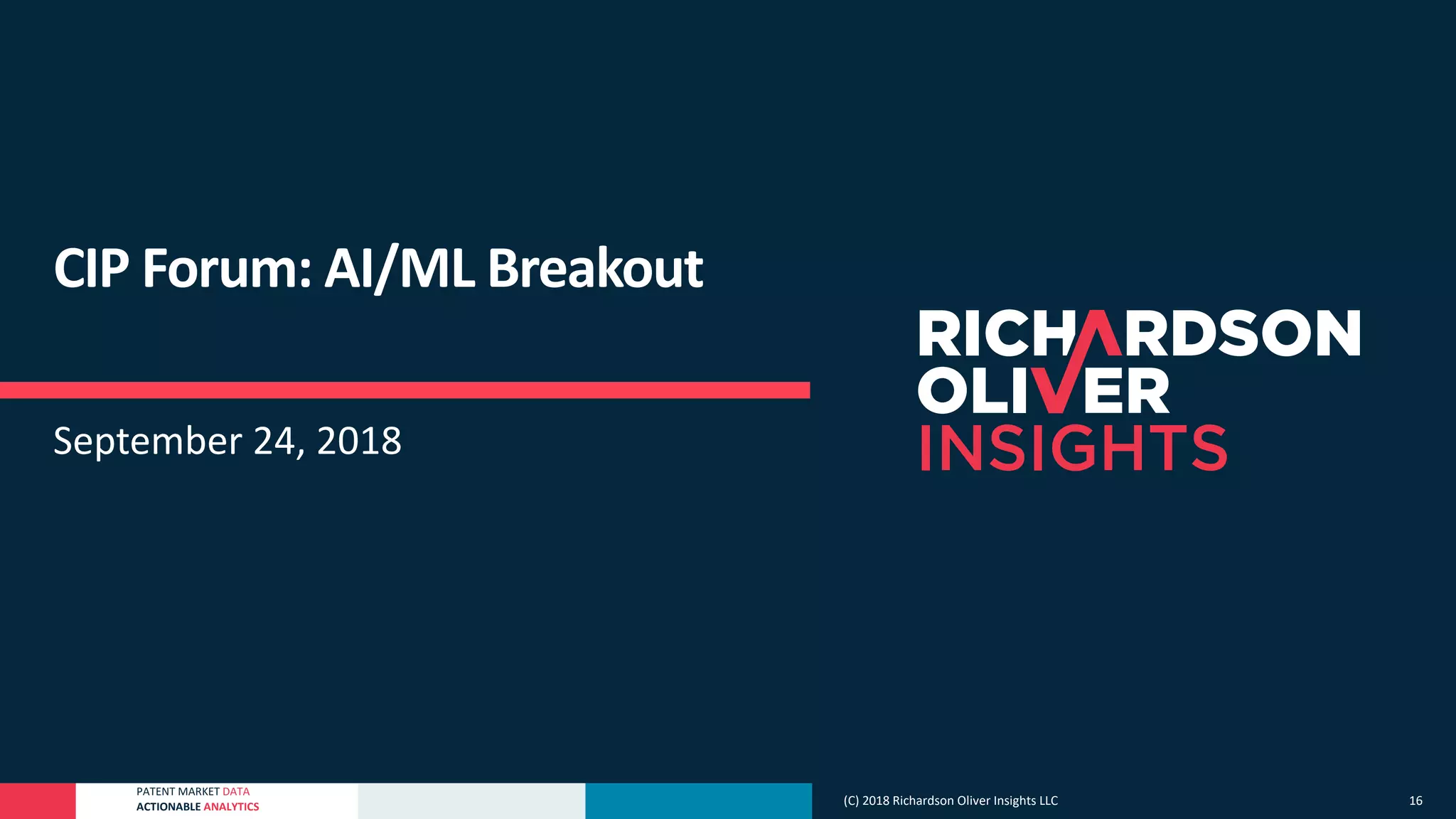 CIP Forum: AI/ML Breakout

September 24, 2018

RICHARDSON
OLIVER
INSIGHTS

PATENT MARKET DATA
ACTIONABLE ANALYTICS

(C) 2018 Richardson Oliver Insights LLC

16